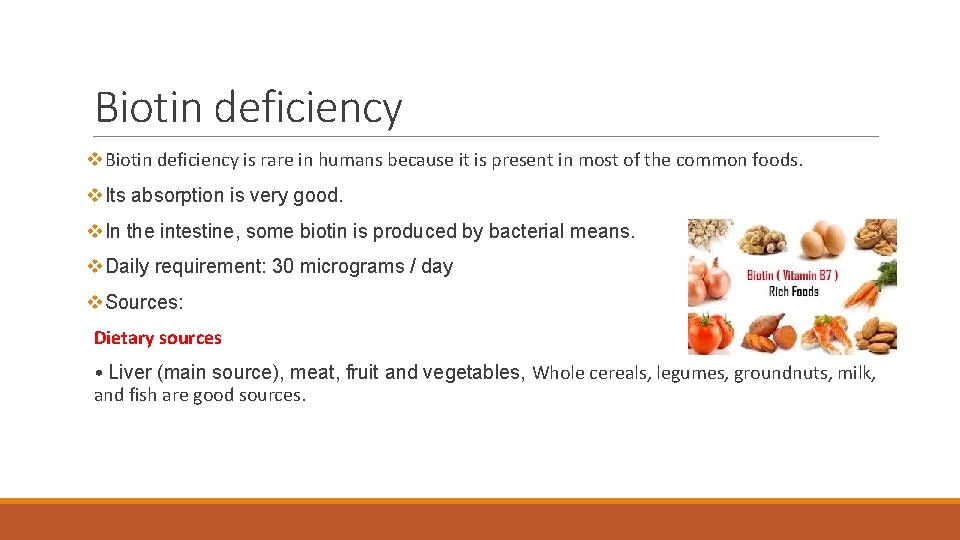 Biotin deficiency

❖Biotin deficiency is rare in humans because it is present in most of the common foods.

❖Its absorption is very good.

❖In the intestine, some biotin is produced by bacterial means.

❖Daily requirement: 30 micrograms / day

❖Sources:

Dietary sources

• Liver (main source), meat, fruit and vegetables, Whole cereals, legumes, groundnuts, milk, and fish are good sources.

Biotin ( Vitamin B7 )
Rich Foods